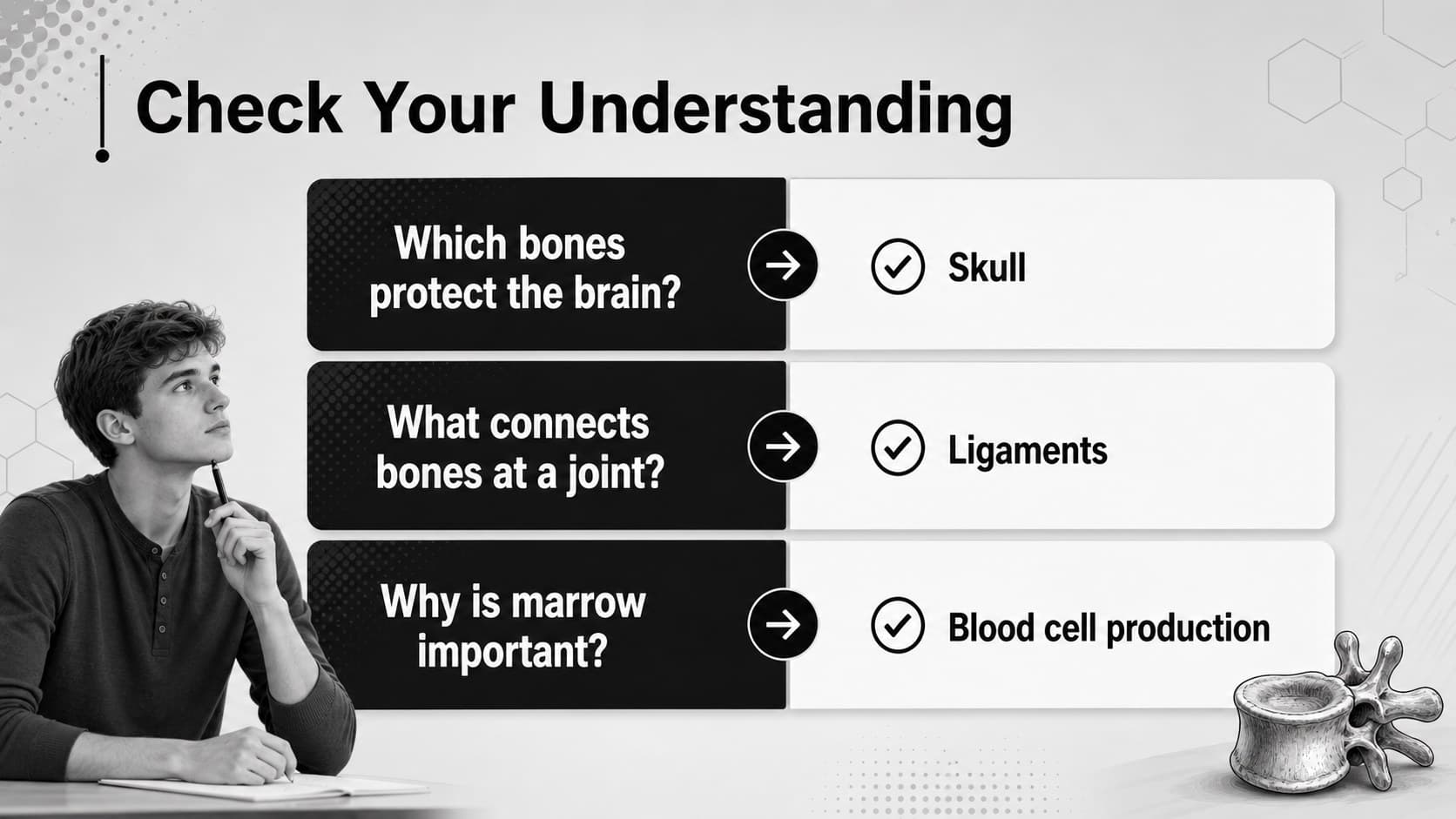 Check Your Understanding

Which bones protect the brain?

Skull

What connects bones at a joint?

Ligaments

Why is marrow important?

Blood cell production